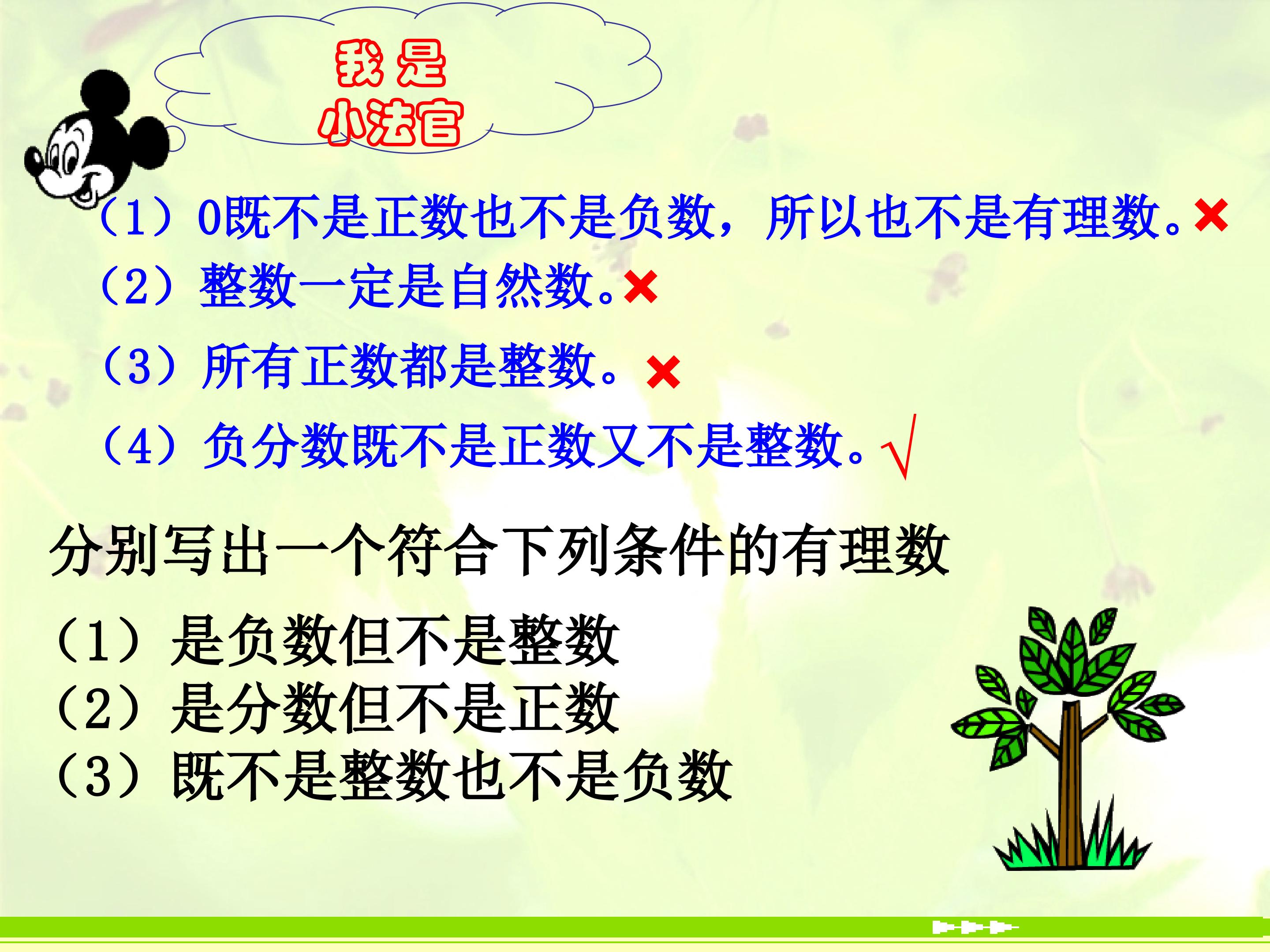 我是
小法官

（1）0既不是正数也不是负数，所以也不是有理数。×

（2）整数一定是自然数。×

（3）所有正数都是整数。×

（4）负分数既不是正数又不是整数。√

分别写出一个符合下列条件的有理数

（1）是负数但不是整数
（2）是分数但不是正数
（3）既不是整数也不是负数